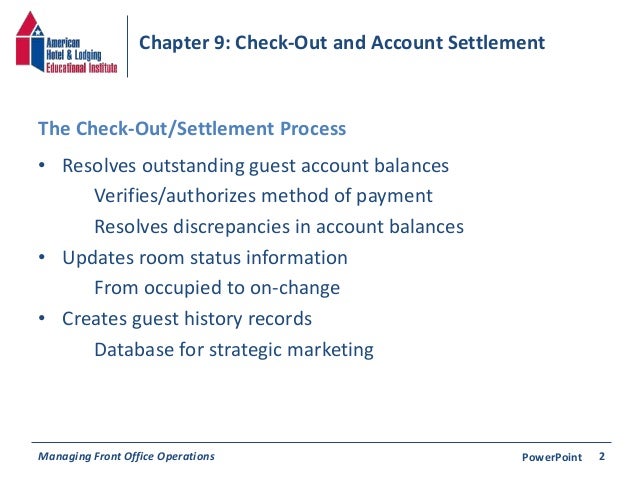 American Hotel & Lodging Educational Institute

Chapter 9: Check-Out and Account Settlement

The Check-Out/Settlement Process

• Resolves outstanding guest account balances
Verifies/authorizes method of payment
Resolves discrepancies in account balances
• Updates room status information
From occupied to on-change
• Creates guest history records
Database for strategic marketing

Managing Front Office Operations PowerPoint 2